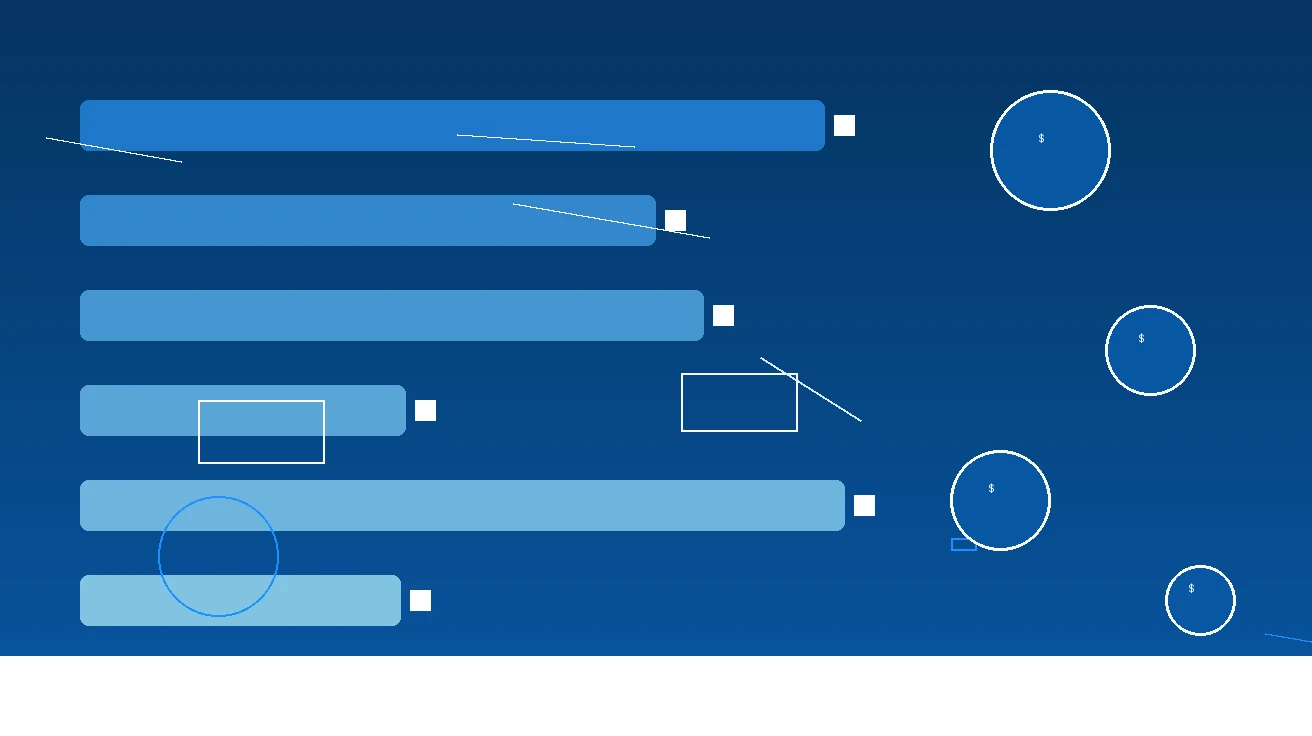 $

$

$

$